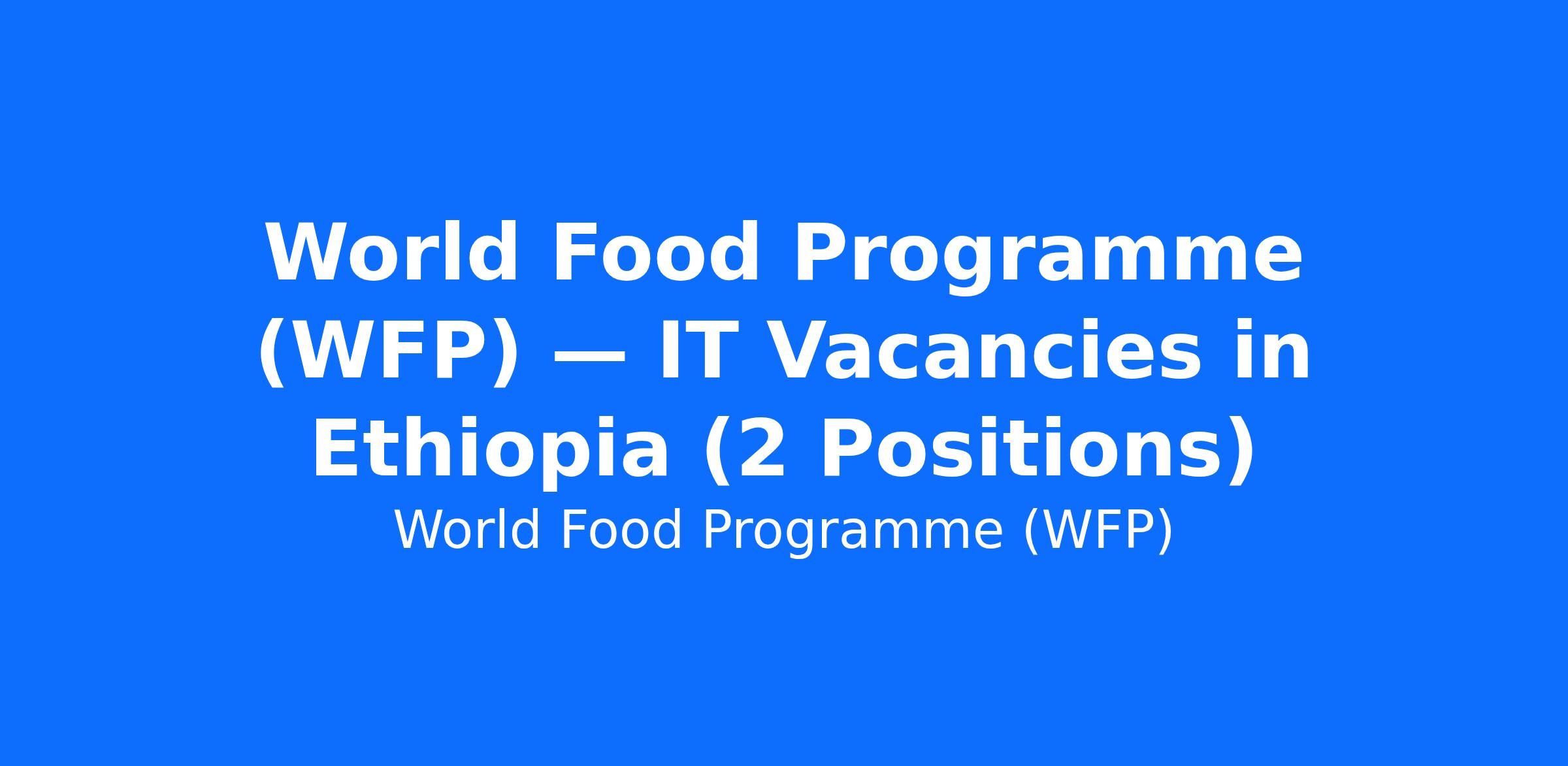 World Food Programme (WFP) — IT Vacancies in Ethiopia (2 Positions)

World Food Programme (WFP)